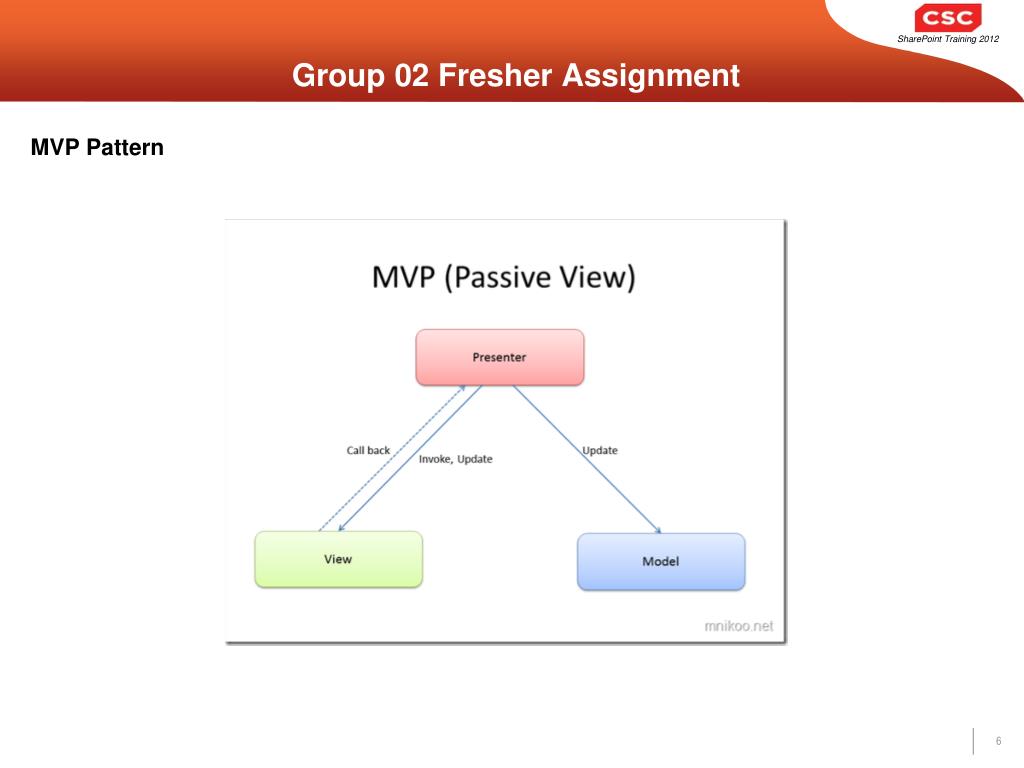 CSC
SharePoint Training 2012

Group 02 Fresher Assignment

MVP Pattern

MVP (Passive View)

Presenter

Call back

Invoke, Update

Update

View

Model

mnikoo.net

6